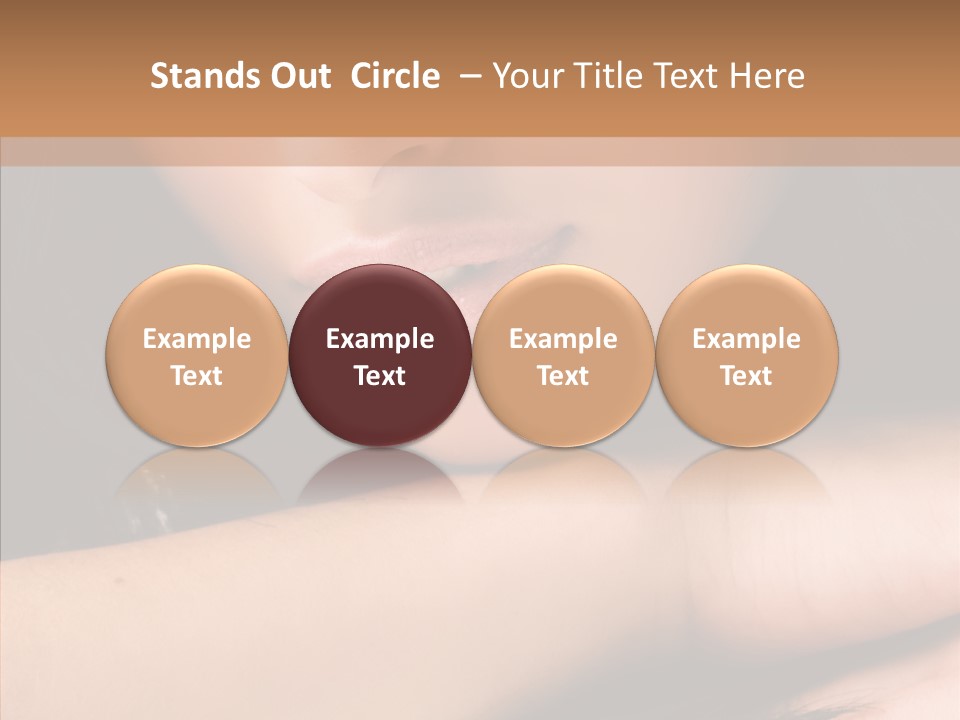 Stands Out  Circle  – Your Title Text Here

Example Text

Example Text

Example Text

Example Text